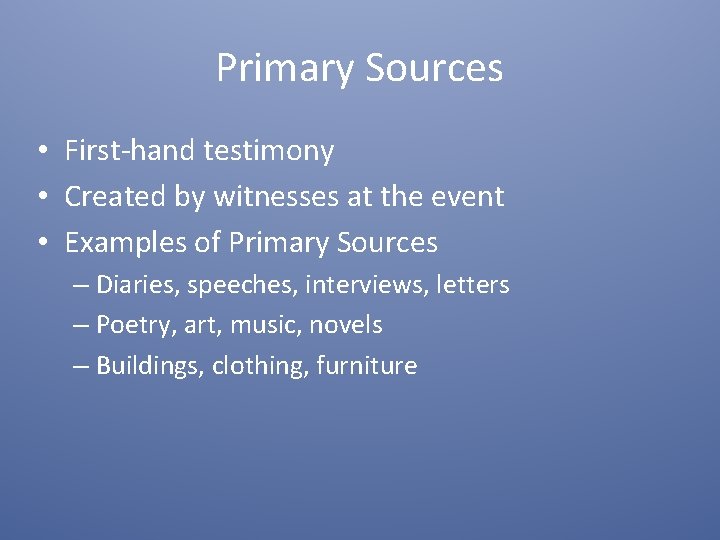 Primary Sources

• First-hand testimony
• Created by witnesses at the event
• Examples of Primary Sources
– Diaries, speeches, interviews, letters
– Poetry, art, music, novels
– Buildings, clothing, furniture